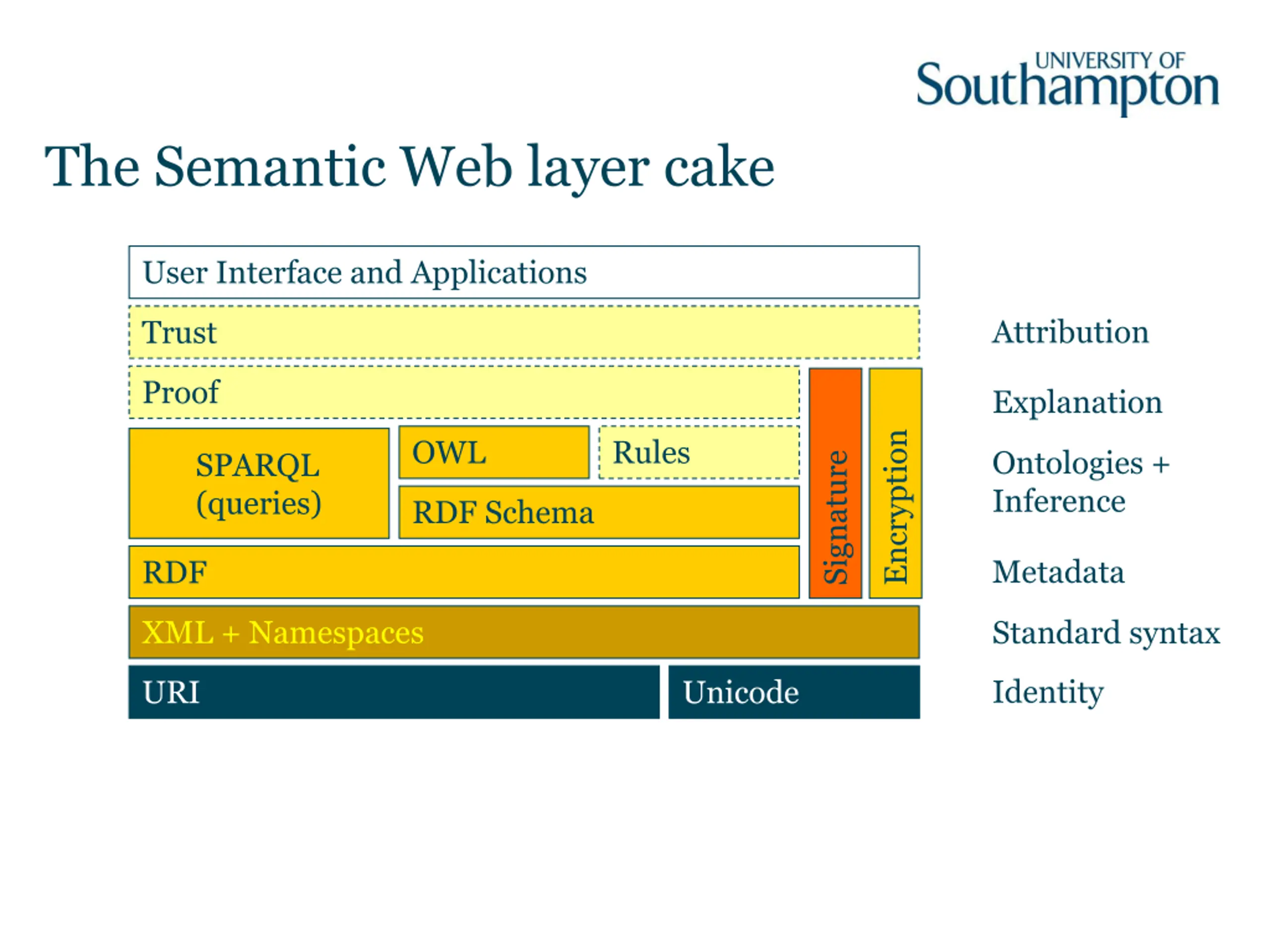 UNIVERSITY OF
Southampton

The Semantic Web layer cake

User Interface and Applications

Trust

Proof

SPARQL (queries)

OWL

Rules

RDF Schema

RDF

Signature

Encryption

XML + Namespaces

URI

Unicode

Attribution

Explanation

Ontologies + Inference

Metadata

Standard syntax

Identity